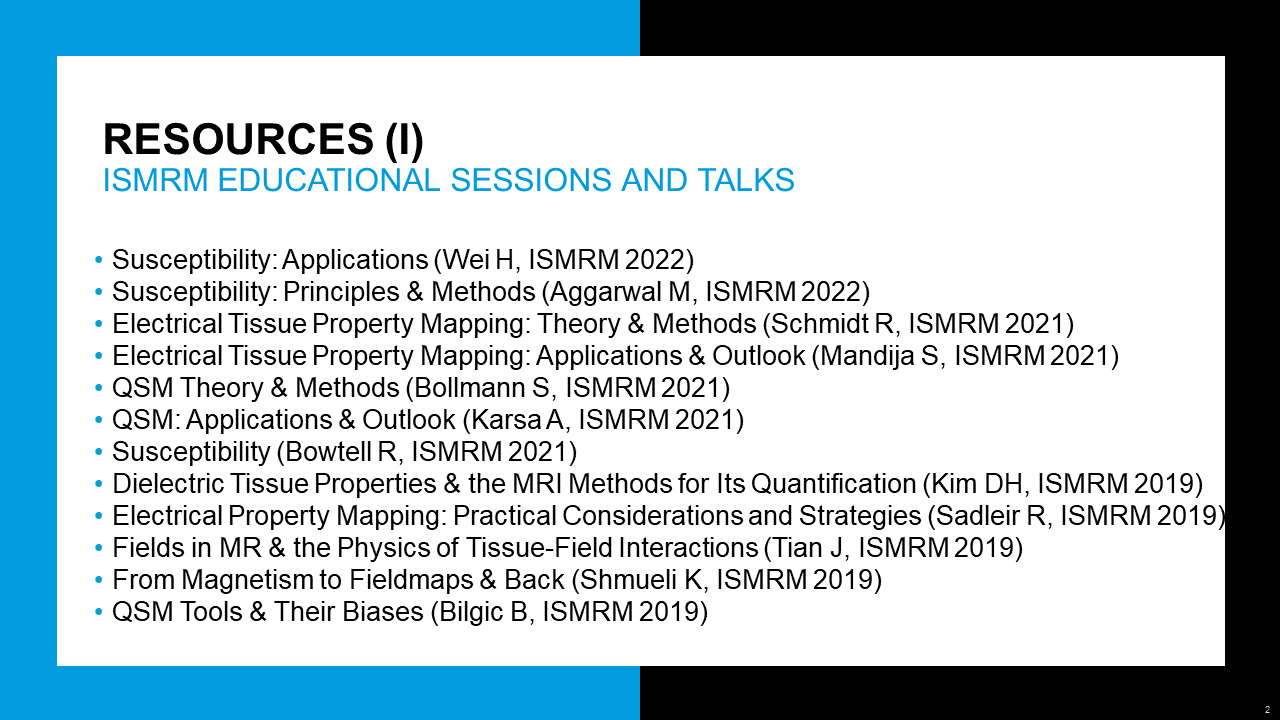 RESOURCES (I)
ISMRM EDUCATIONAL SESSIONS AND TALKS

• Susceptibility: Applications (Wei H, ISMRM 2022)
• Susceptibility: Principles & Methods (Aggarwal M, ISMRM 2022)
• Electrical Tissue Property Mapping: Theory & Methods (Schmidt R, ISMRM 2021)
• Electrical Tissue Property Mapping: Applications & Outlook (Mandija S, ISMRM 2021)
• QSM Theory & Methods (Bollmann S, ISMRM 2021)
• QSM: Applications & Outlook (Karsa A, ISMRM 2021)
• Susceptibility (Bowtell R, ISMRM 2021)
• Dielectric Tissue Properties & the MRI Methods for Its Quantification (Kim DH, ISMRM 2019)
• Electrical Property Mapping: Practical Considerations and Strategies (Sadleir R, ISMRM 2019)
• Fields in MR & the Physics of Tissue-Field Interactions (Tian J, ISMRM 2019)
• From Magnetism to Fieldmaps & Back (Shmueli K, ISMRM 2019)
• QSM Tools & Their Biases (Bilgic B, ISMRM 2019)

2